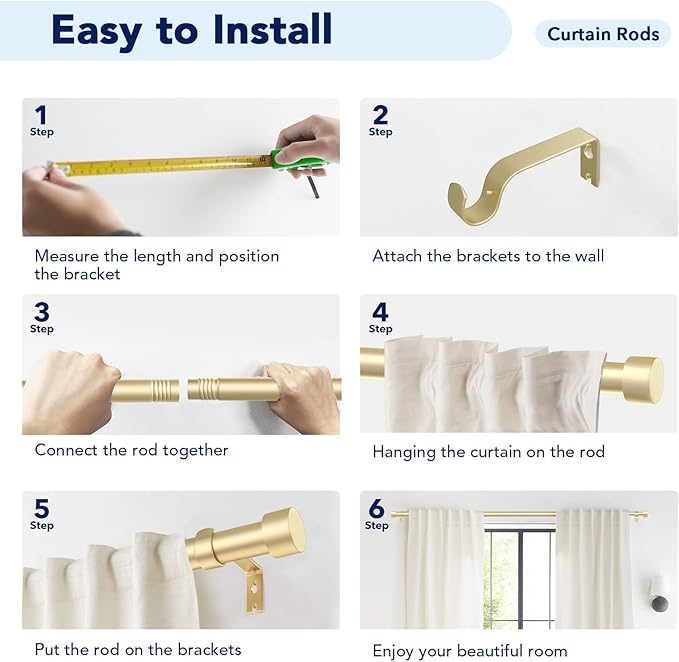 Easy to Install

Curtain Rods

1
Step

Measure the length and position the bracket

2
Step

Attach the brackets to the wall

3
Step

Connect the rod together

4
Step

Hanging the curtain on the rod

5
Step

Put the rod on the brackets

6
Step

Enjoy your beautiful room